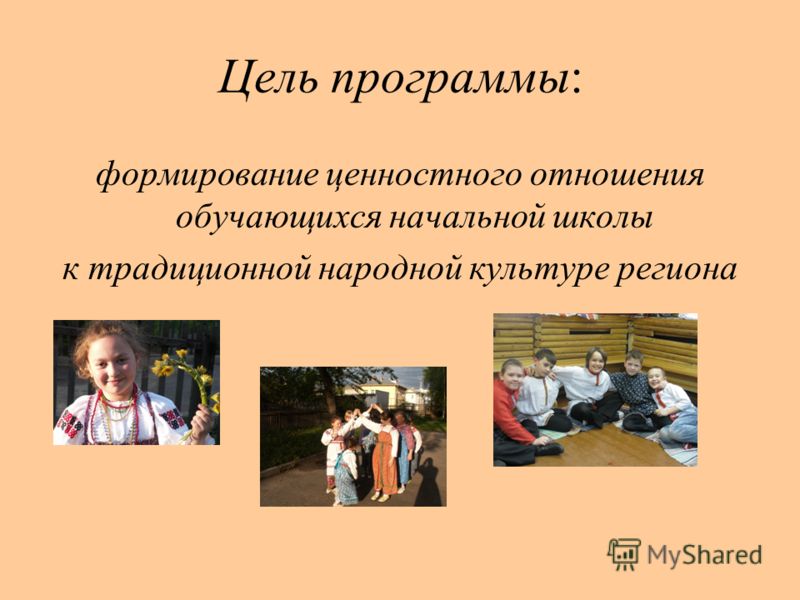 Цель программы:

формирование ценностного отношения обучающихся начальной школы к традиционной народной культуре региона

MyShared